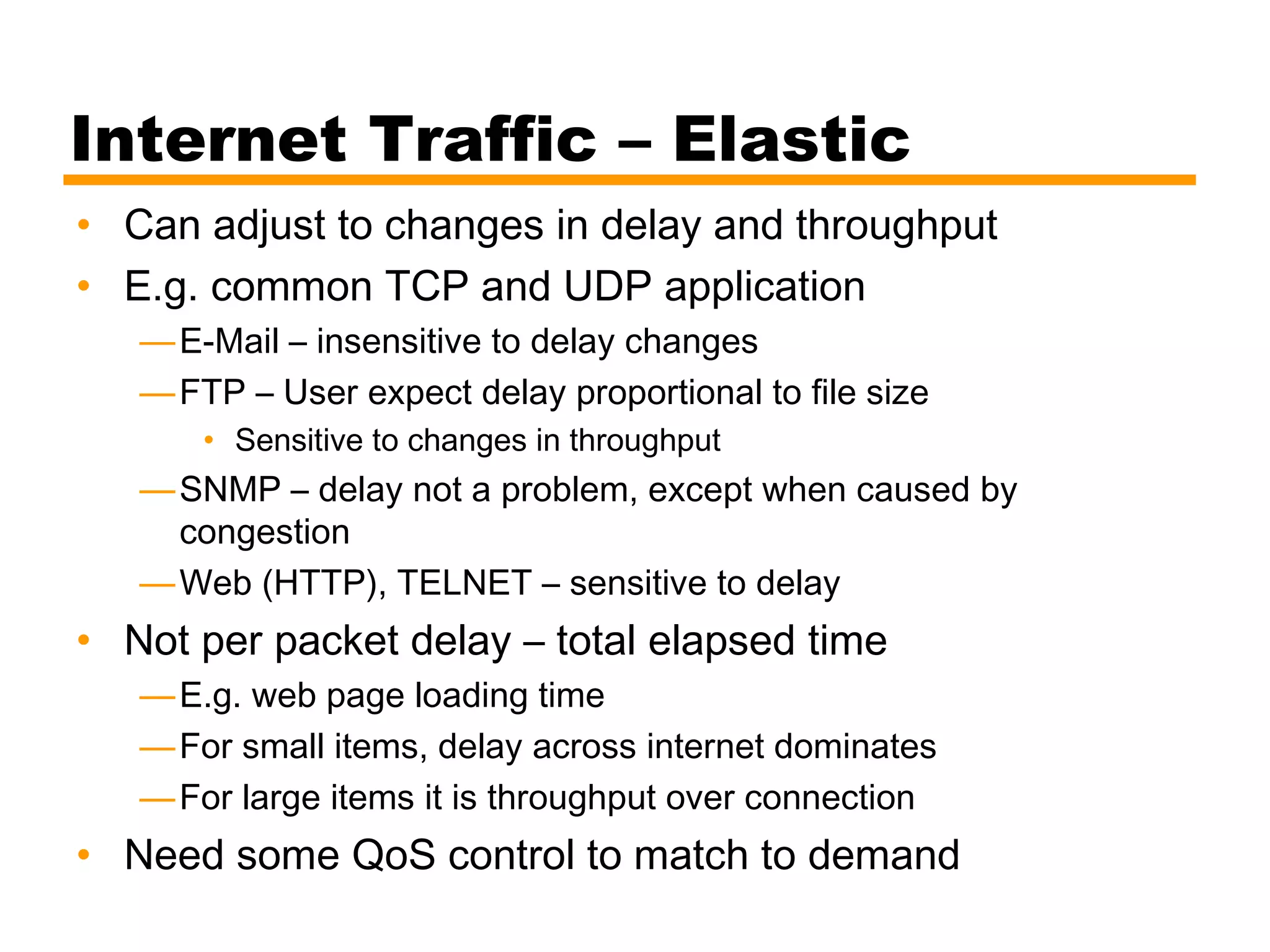 Internet Traffic – Elastic

• Can adjust to changes in delay and throughput
• E.g. common TCP and UDP application
—E-Mail – insensitive to delay changes
—FTP – User expect delay proportional to file size
• Sensitive to changes in throughput
—SNMP – delay not a problem, except when caused by congestion
—Web (HTTP), TELNET – sensitive to delay
• Not per packet delay – total elapsed time
—E.g. web page loading time
—For small items, delay across internet dominates
—For large items it is throughput over connection
• Need some QoS control to match to demand